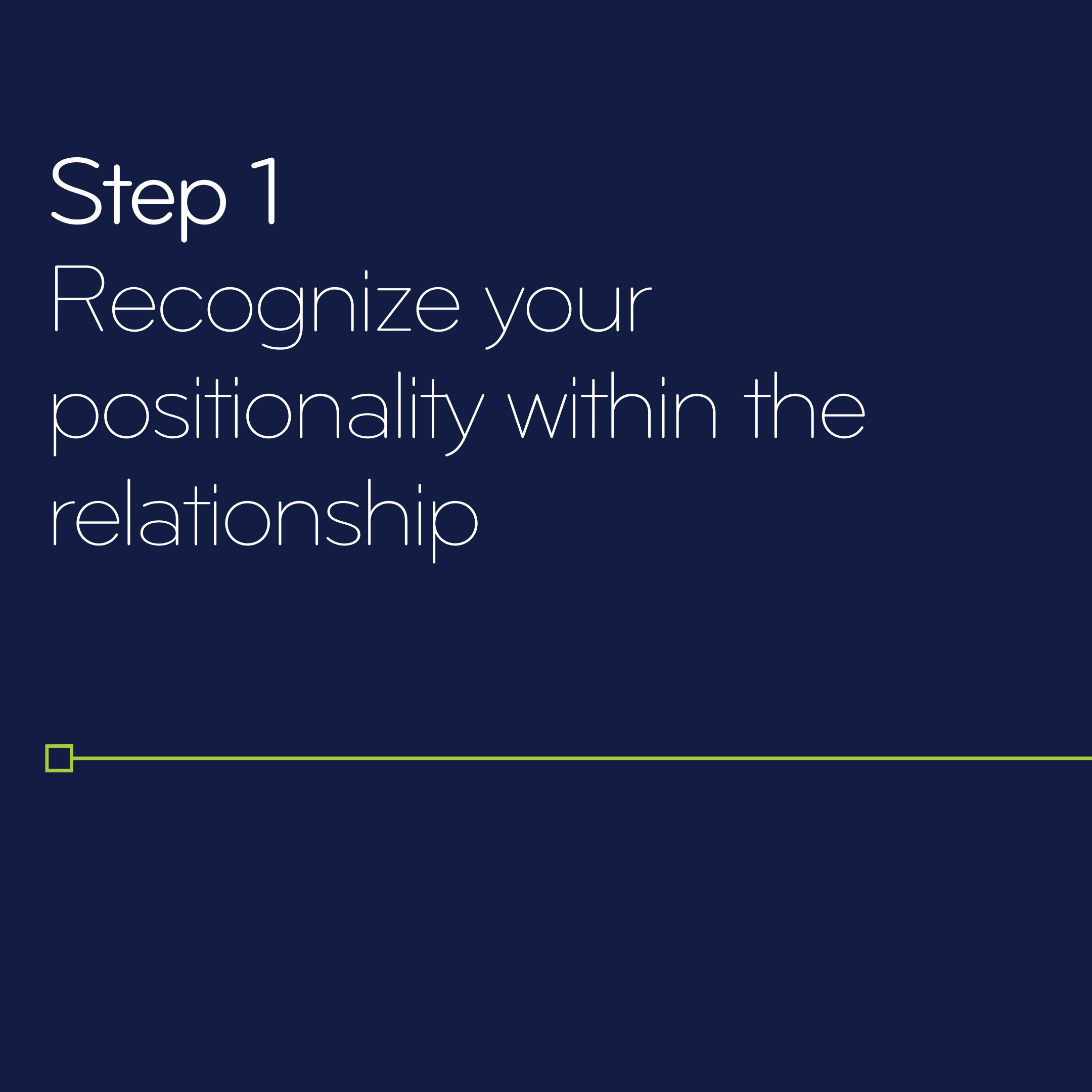 Step 1
Recognize your positionality within the relationship